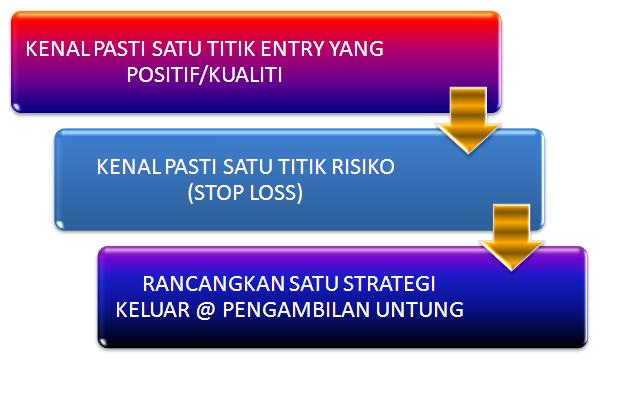 KENAL PASTI SATU TITIK ENTRY YANG POSITIF/KUALITI

KENAL PASTI SATU TITIK RISIKO (STOP LOSS)

RANCANGKAN SATU STRATEGI KELUAR @ PENGAMBILAN UNTUNG